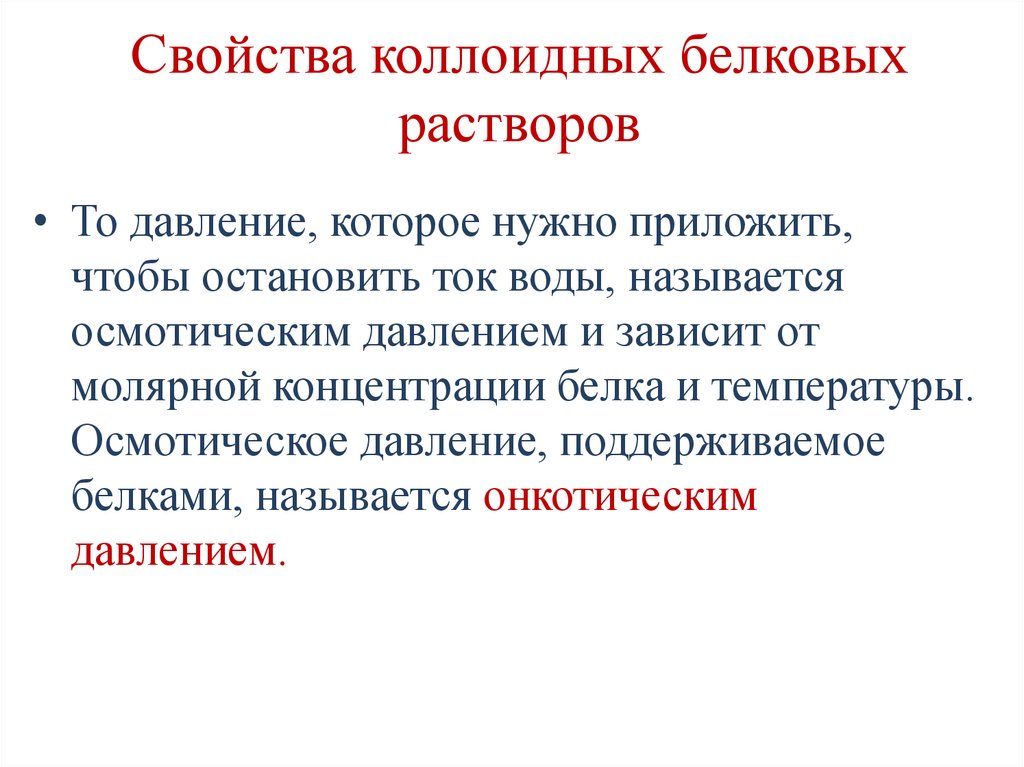 Свойства коллоидных белковых растворов

• То давление, которое нужно приложить, чтобы остановить ток воды, называется осмотическим давлением и зависит от молярной концентрации белка и температуры. Осмотическое давление, поддерживаемое белками, называется онкотическим давлением.